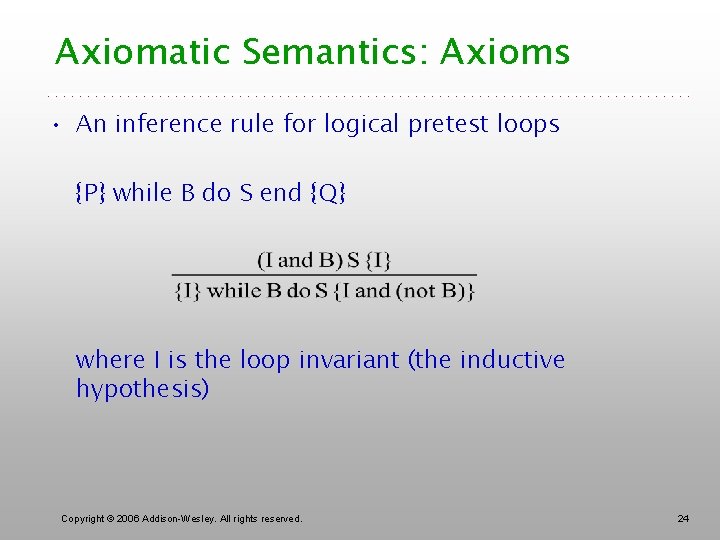 Axiomatic Semantics: Axioms

• An inference rule for logical pretest loops

{P} while B do S end {Q}

$\frac{\text{(I and B) S \{I\}}}{\text{\{I\} while B do S \{I and (not B)\}}}$

where I is the loop invariant (the inductive hypothesis)

Copyright © 2006 Addison-Wesley. All rights reserved.

24